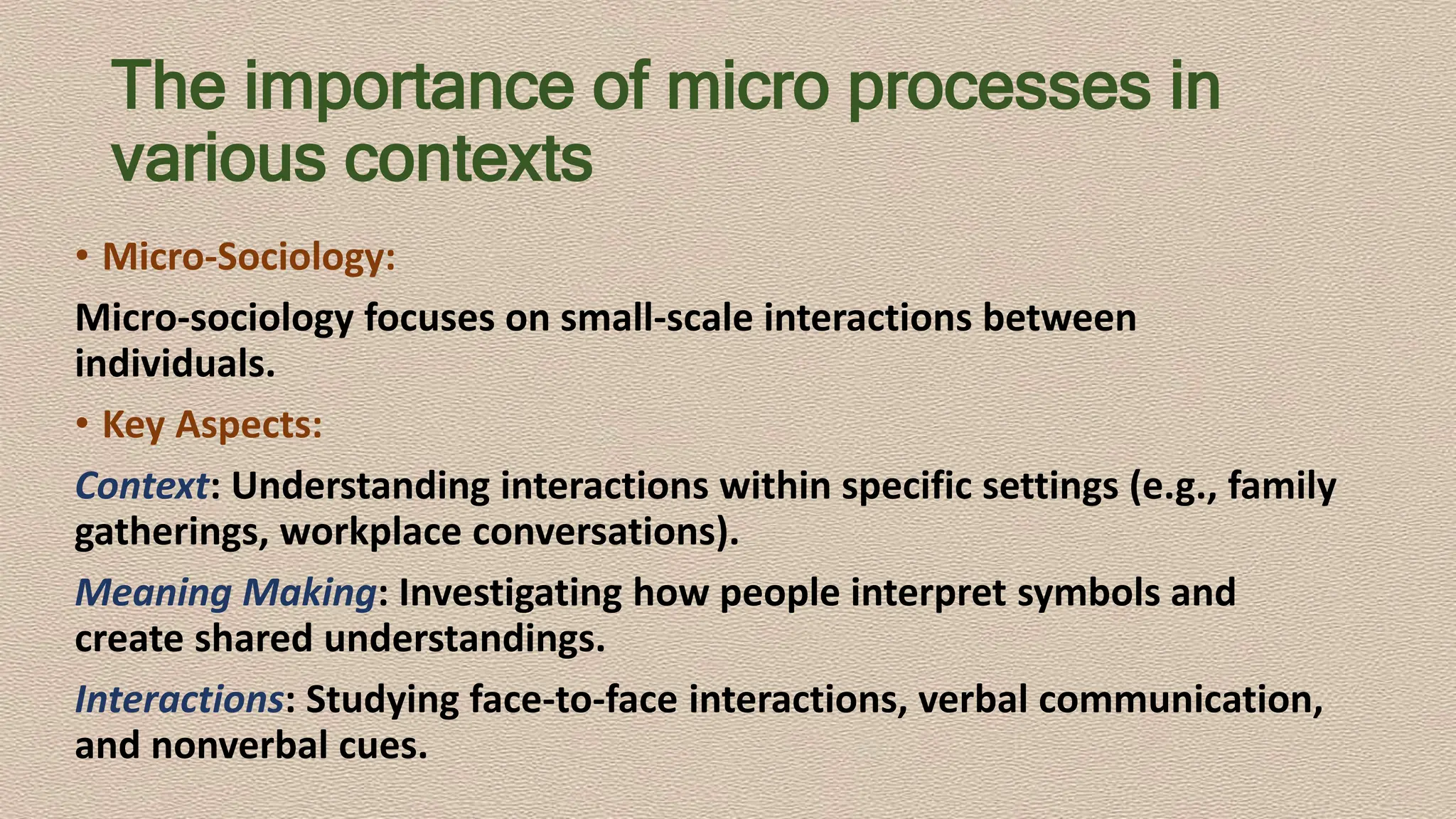 The importance of micro processes in various contexts

• Micro-Sociology:

Micro-sociology focuses on small-scale interactions between individuals.

• Key Aspects:

Context: Understanding interactions within specific settings (e.g., family gatherings, workplace conversations).

Meaning Making: Investigating how people interpret symbols and create shared understandings.

Interactions: Studying face-to-face interactions, verbal communication, and nonverbal cues.